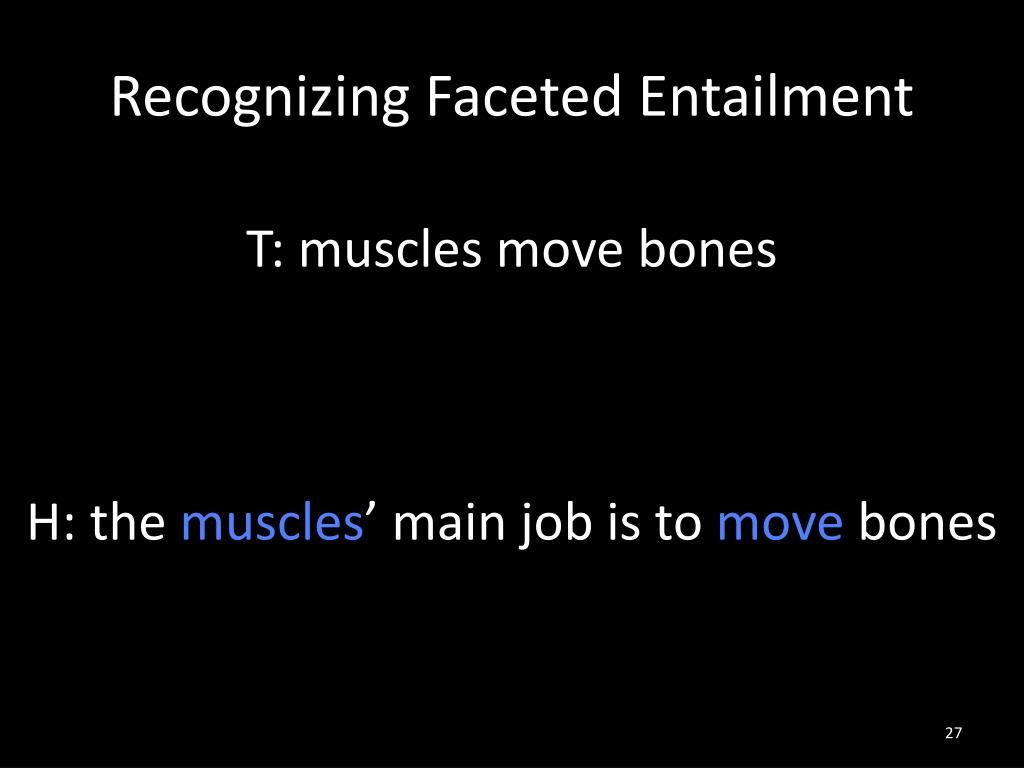 Recognizing Faceted Entailment

T: muscles move bones

H: the muscles’ main job is to move bones

27